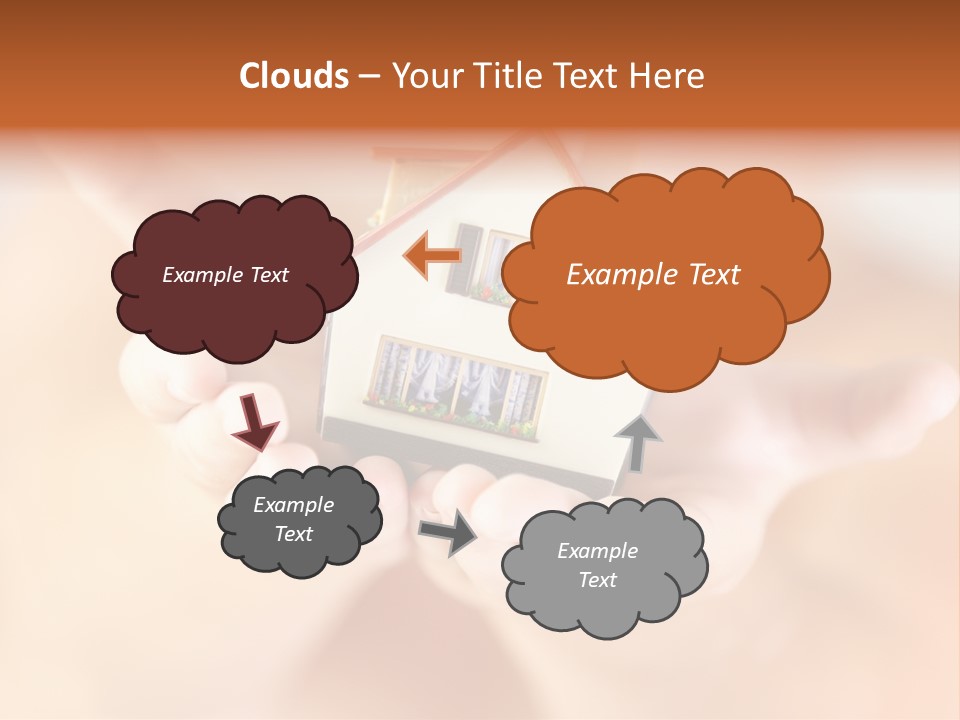 Clouds – Your Title Text Here

Example Text

Example Text

Example Text

Example Text